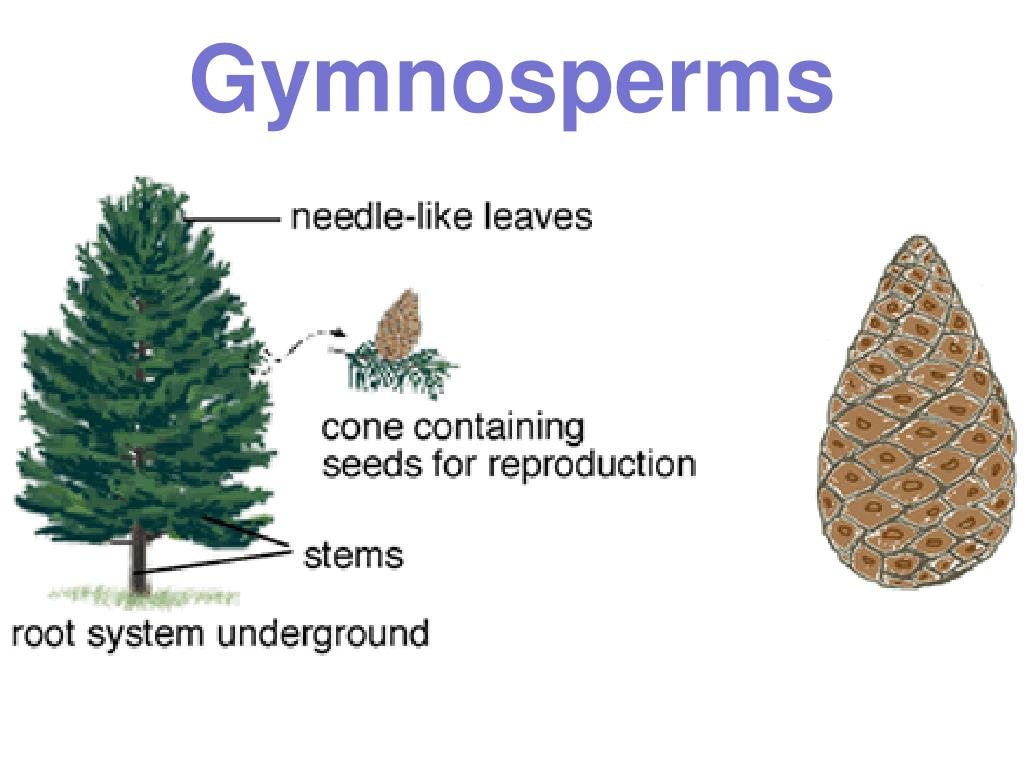 Gymnosperms

needle-like leaves

cone containing seeds for reproduction

stems

root system underground